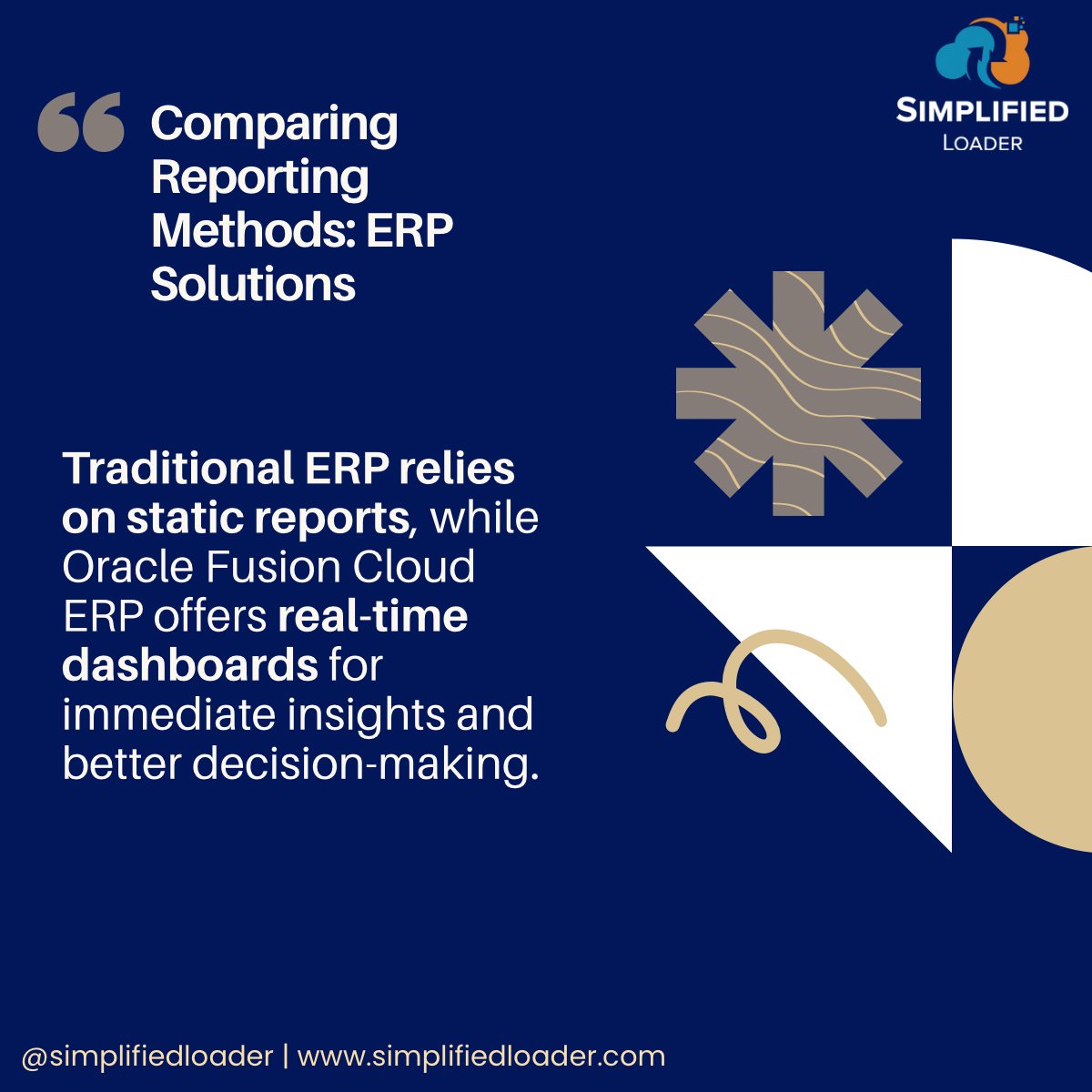 SIMPLIFIED
LOADER

Comparing Reporting Methods: ERP Solutions

Traditional ERP relies on static reports, while Oracle Fusion Cloud ERP offers real-time dashboards for immediate insights and better decision-making.

@simplifiedloader | www.simplifiedloader.com